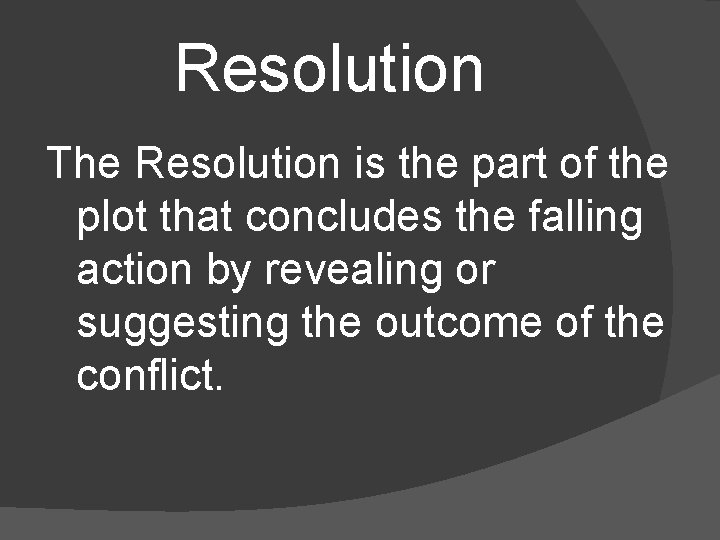 Resolution

The Resolution is the part of the plot that concludes the falling action by revealing or suggesting the outcome of the conflict.